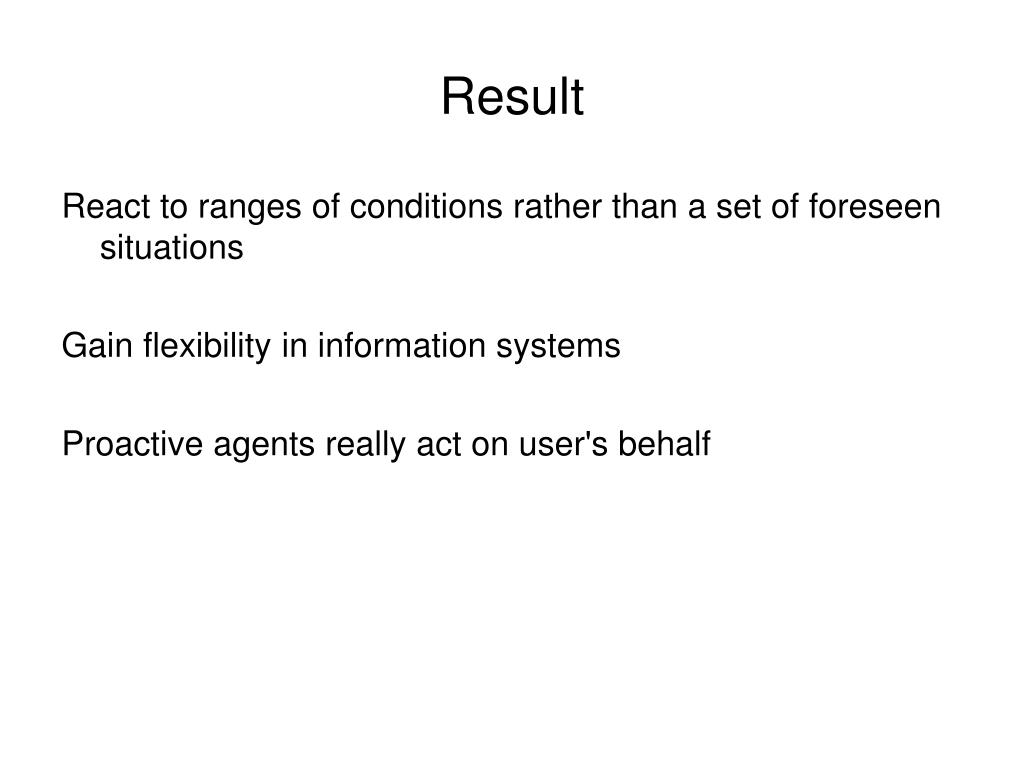 Result

React to ranges of conditions rather than a set of foreseen situations

Gain flexibility in information systems

Proactive agents really act on user's behalf